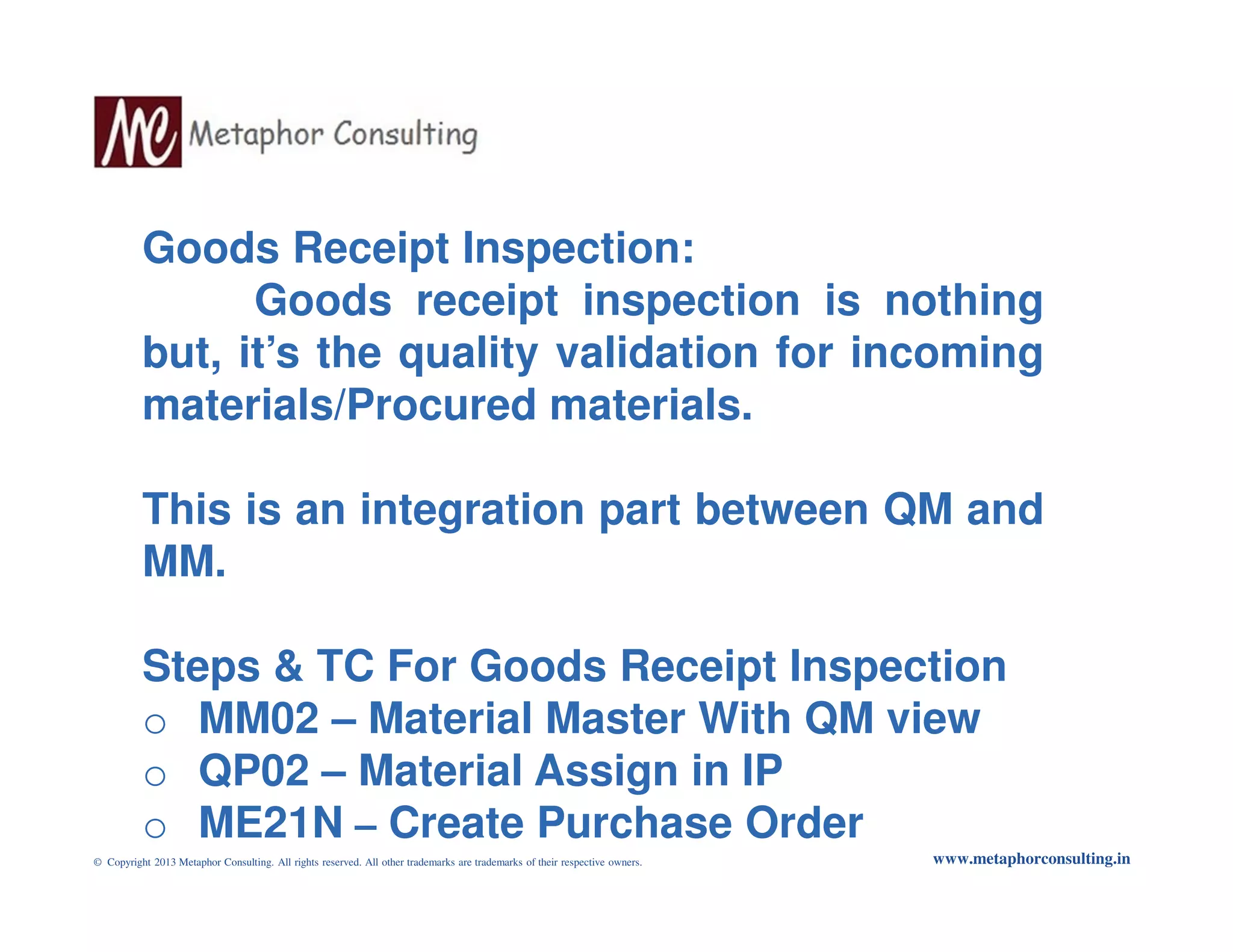 MC Metaphor Consulting

Goods Receipt Inspection:
Goods receipt inspection is nothing but, it's the quality validation for incoming materials/Procured materials.

This is an integration part between QM and MM.

Steps & TC For Goods Receipt Inspection
○ MM02 – Material Master With QM view
○ QP02 – Material Assign in IP
○ ME21N – Create Purchase Order

© Copyright 2013 Metaphor Consulting. All rights reserved. All other trademarks are trademarks of their respective owners.

www.metaphorconsulting.in